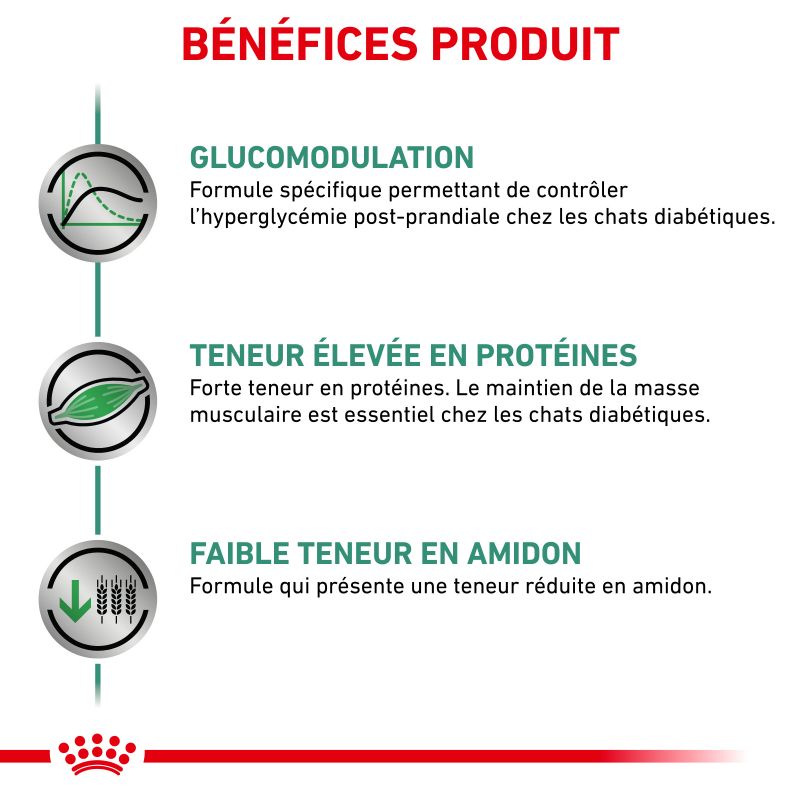 BÉNÉFICES PRODUIT

GLUCOMODULATION
Formule spécifique permettant de contrôler l'hyperglycémie post-prandiale chez les chats diabétiques.

TENEUR ÉLEVÉE EN PROTÉINES
Forte teneur en protéines. Le maintien de la masse musculaire est essentiel chez les chats diabétiques.

FAIBLE TENEUR EN AMIDON
Formule qui présente une teneur réduite en amidon.